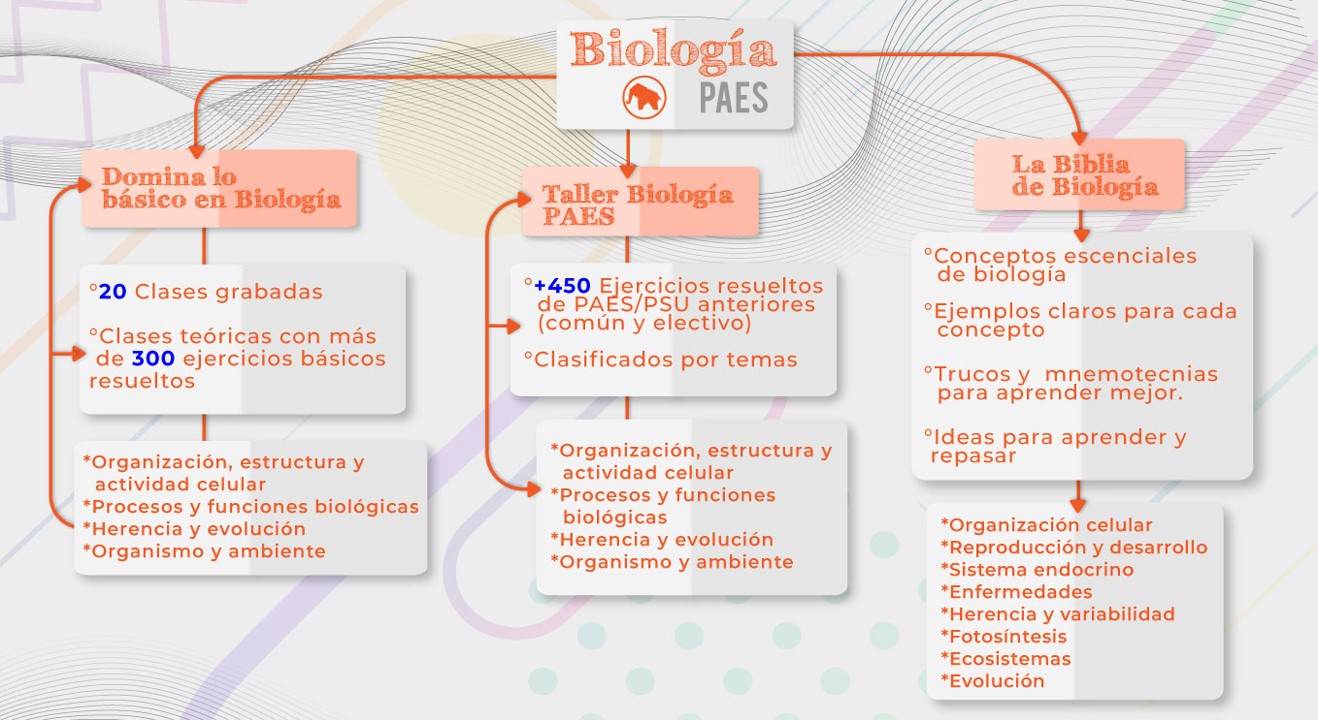 Biología
PAES

Domina lo básico en Biología

°20 Clases grabadas

°Clases teóricas con más de 300 ejercicios básicos resueltos

*Organización, estructura y actividad celular
*Procesos y funciones biológicas
*Herencia y evolución
*Organismo y ambiente

Taller Biología PAES

°+450 Ejercicios resueltos de PAES/PSU anteriores (común y electivo)

°Clasificados por temas

*Organización, estructura y actividad celular
*Procesos y funciones biológicas
*Herencia y evolución
*Organismo y ambiente

La Biblia de Biología

°Conceptos escenciales de biología

°Ejemplos claros para cada concepto

°Trucos y mnemotecnias para aprender mejor.

°Ideas para aprender y repasar

*Organización celular
*Reproducción y desarrollo
*Sistema endocrino
*Enfermedades
*Herencia y variabilidad
*Fotosíntesis
*Ecosistemas
*Evolución